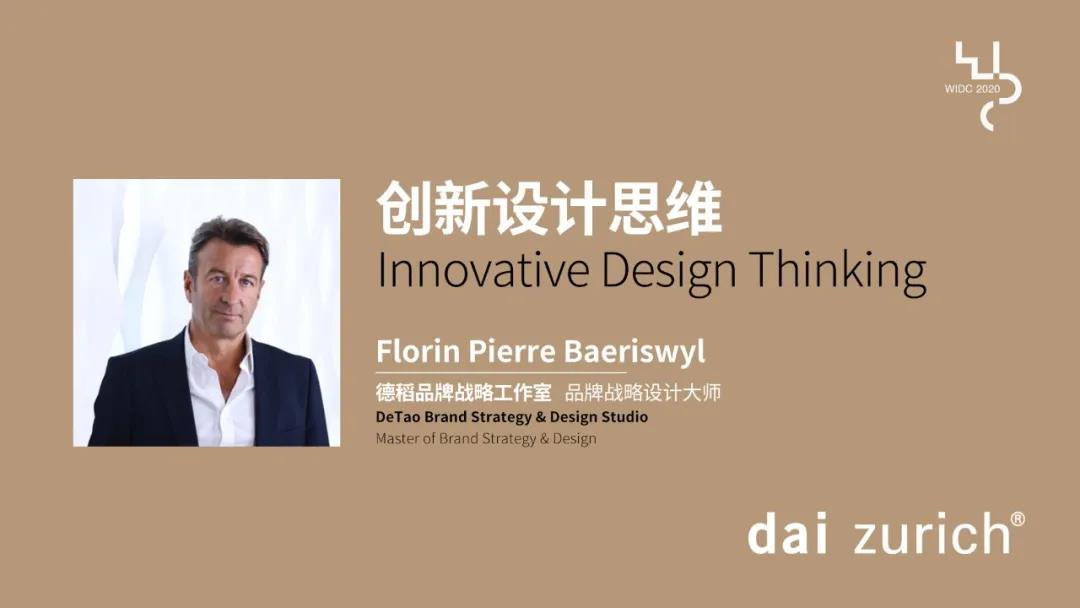 WIDC 2020

创新设计思维
Innovative Design Thinking

Florin Pierre Baeriswyl
德稻品牌战略工作室 品牌战略设计大师
DeTao Brand Strategy & Design Studio
Master of Brand Strategy & Design

dai zurich®